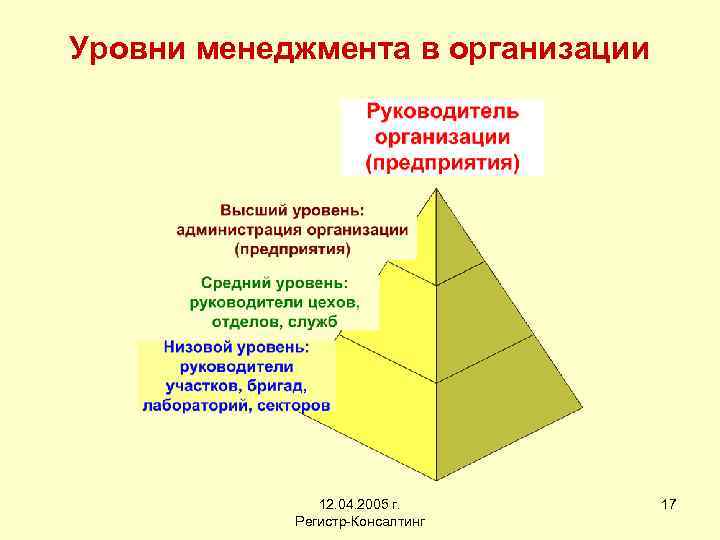 Уровни менеджмента в организации

Руководитель организации (предприятия)

Высший уровень: администрация организации (предприятия)

Средний уровень: руководители цехов, отделов, служб

Низовой уровень: руководители участков, бригад, лабораторий, секторов

12.04.2005 г.
Регистр-Консалтинг

17